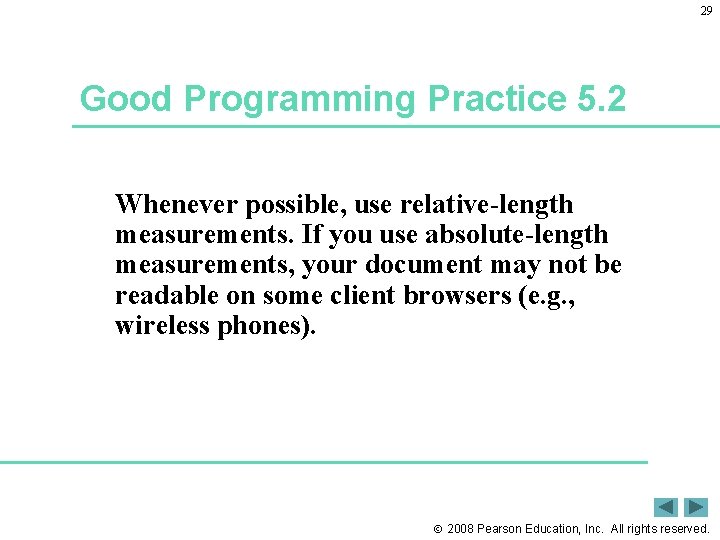 29

Good Programming Practice 5.2

Whenever possible, use relative-length measurements. If you use absolute-length measurements, your document may not be readable on some client browsers (e.g., wireless phones).

© 2008 Pearson Education, Inc. All rights reserved.